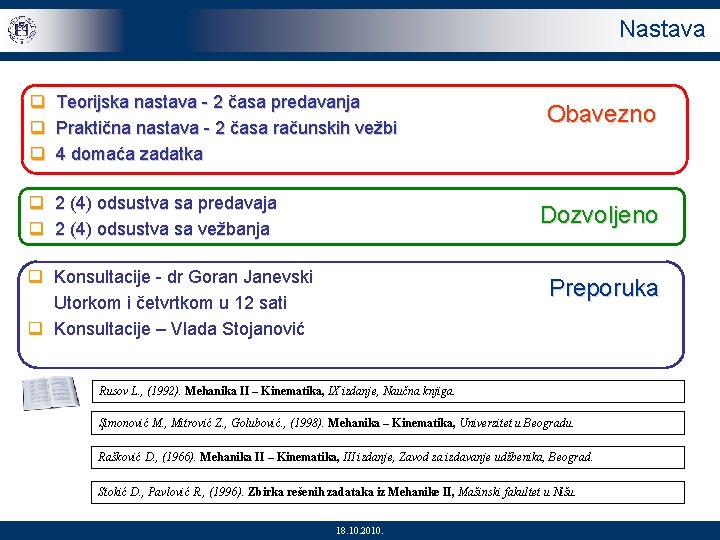 Nastava

Teorijska nastava - 2 časa predavanja
Praktična nastava - 2 časa računskih vežbi
4 domaća zadatka

Obavezno

2 (4) odsustva sa predavaja
2 (4) odsustva sa vežbanja

Dozvoljeno

Konsultacije - dr Goran Janevski
Utorkom i četvrtkom u 12 sati
Konsultacije – Vlada Stojanović

Preporuka

Rusov L., (1992). Mehanika II – Kinematika, IX izdanje, Naučna knjiga.

Šimonović M., Mitrović Z., Golubović., (1998). Mehanika – Kinematika, Univerzitet u Beogradu.

Rašković D., (1966). Mehanika II – Kinematika, III izdanje, Zavod za izdavanje udžbenika, Beograd.

Stokić D., Pavlović R., (1996). Zbirka rešenih zadataka iz Mehanike II, Mašinski fakultet u Nišu.

18.10.2010.